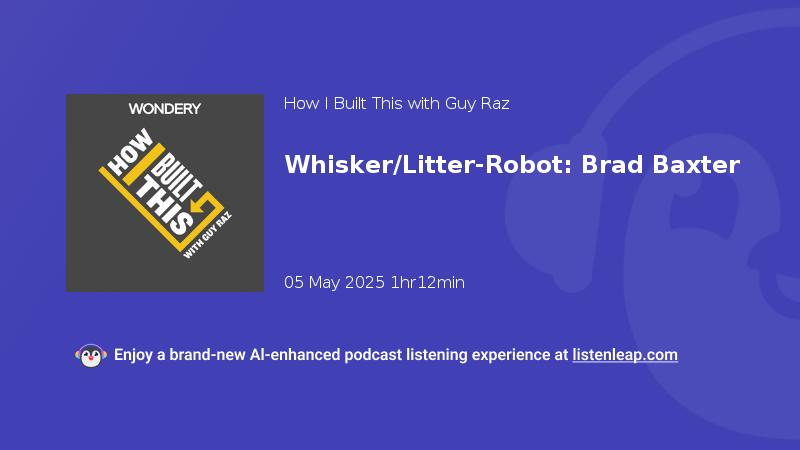 WONDERY

HOW I BUILT THIS WITH GUY RAZ

How I Built This with Guy Raz

Whisker/Litter-Robot: Brad Baxter

05 May 2025 1hr12min

Enjoy a brand-new AI-enhanced podcast listening experience at listenleap.com